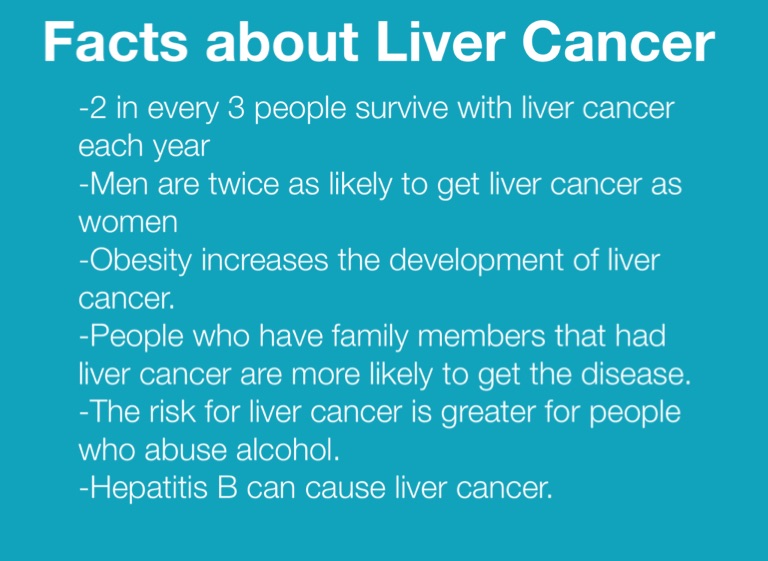 Facts about Liver Cancer

-2 in every 3 people survive with liver cancer each year
-Men are twice as likely to get liver cancer as women
-Obesity increases the development of liver cancer.
-People who have family members that had liver cancer are more likely to get the disease.
-The risk for liver cancer is greater for people who abuse alcohol.
-Hepatitis B can cause liver cancer.